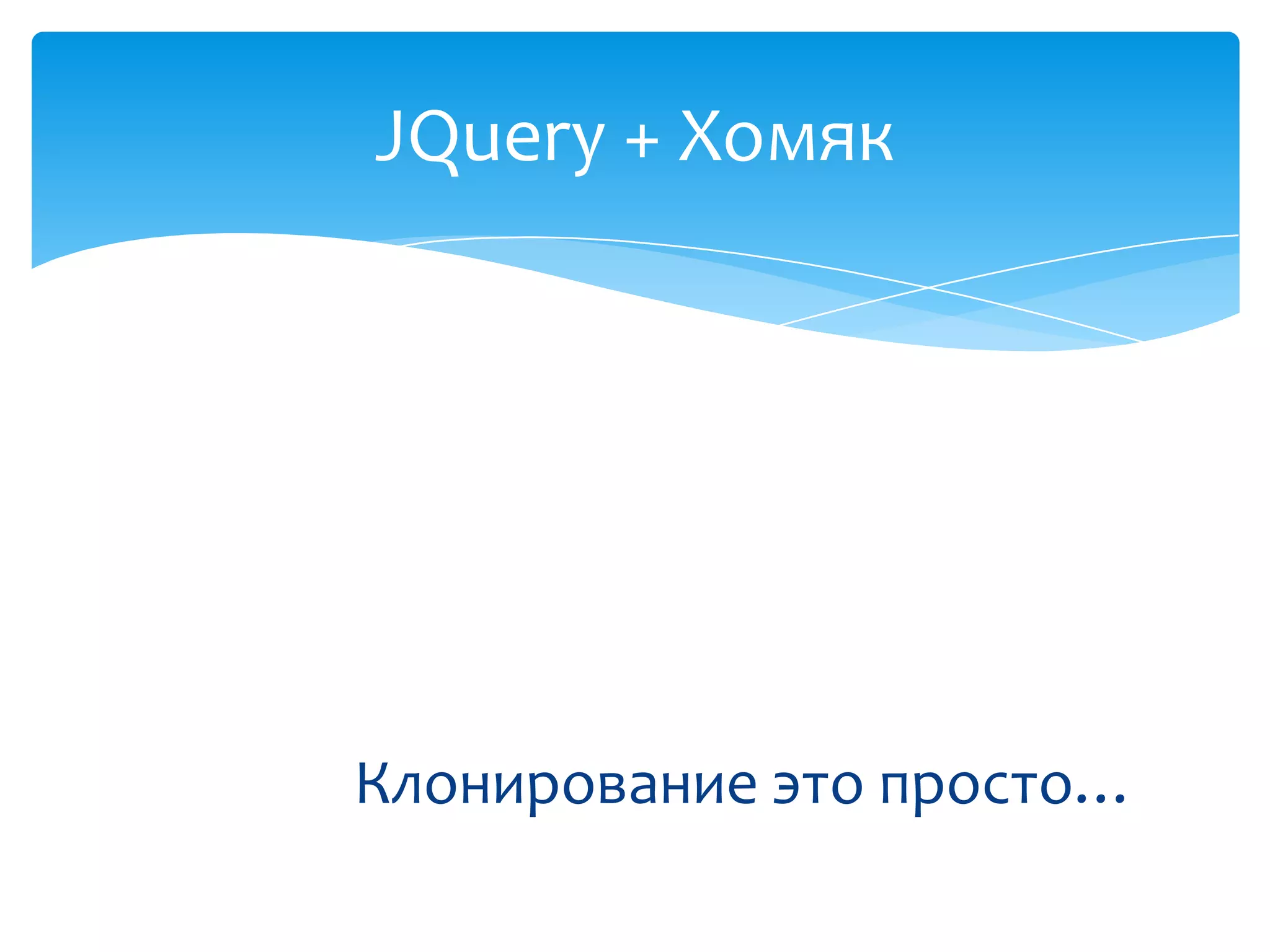 JQuery + Хомяк

Клонирование это просто…